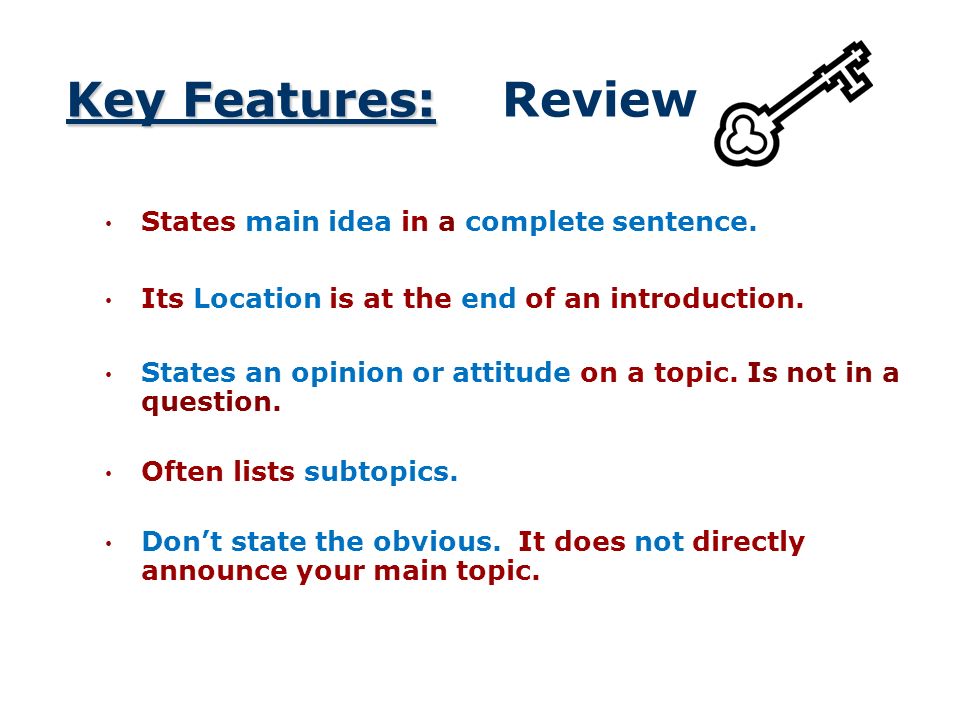 Key Features: Review

• States main idea in a complete sentence.

• Its Location is at the end of an introduction.

• States an opinion or attitude on a topic. Is not in a question.

• Often lists subtopics.

• Don't state the obvious. It does not directly announce your main topic.